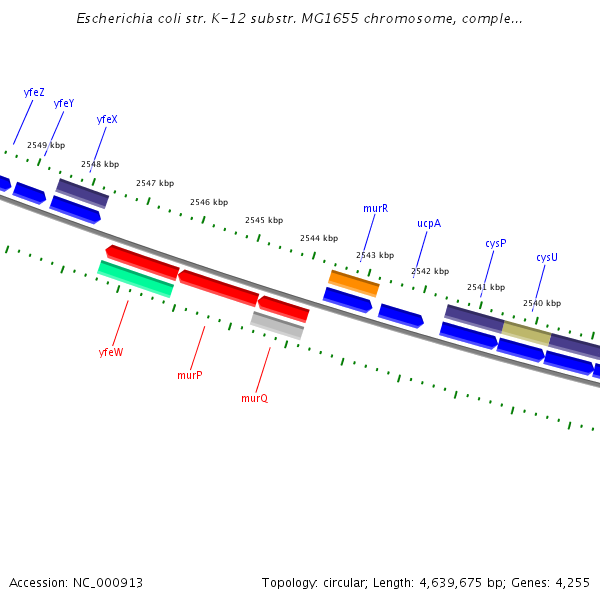 Escherichia coli str. K-12 substr. MG1655 chromosome, comple...

yfeZ
yfeY
yfeX
2549 kbp
2548 kbp
2547 kbp
2546 kbp
2545 kbp
2544 kbp
murR
2543 kbp
ucpA
2542 kbp
cysP
2541 kbp
cysU
2540 kbp

yfeW
murP
murQ

Accession: NC_000913

Topology: circular; Length: 4,639,675 bp; Genes: 4,255